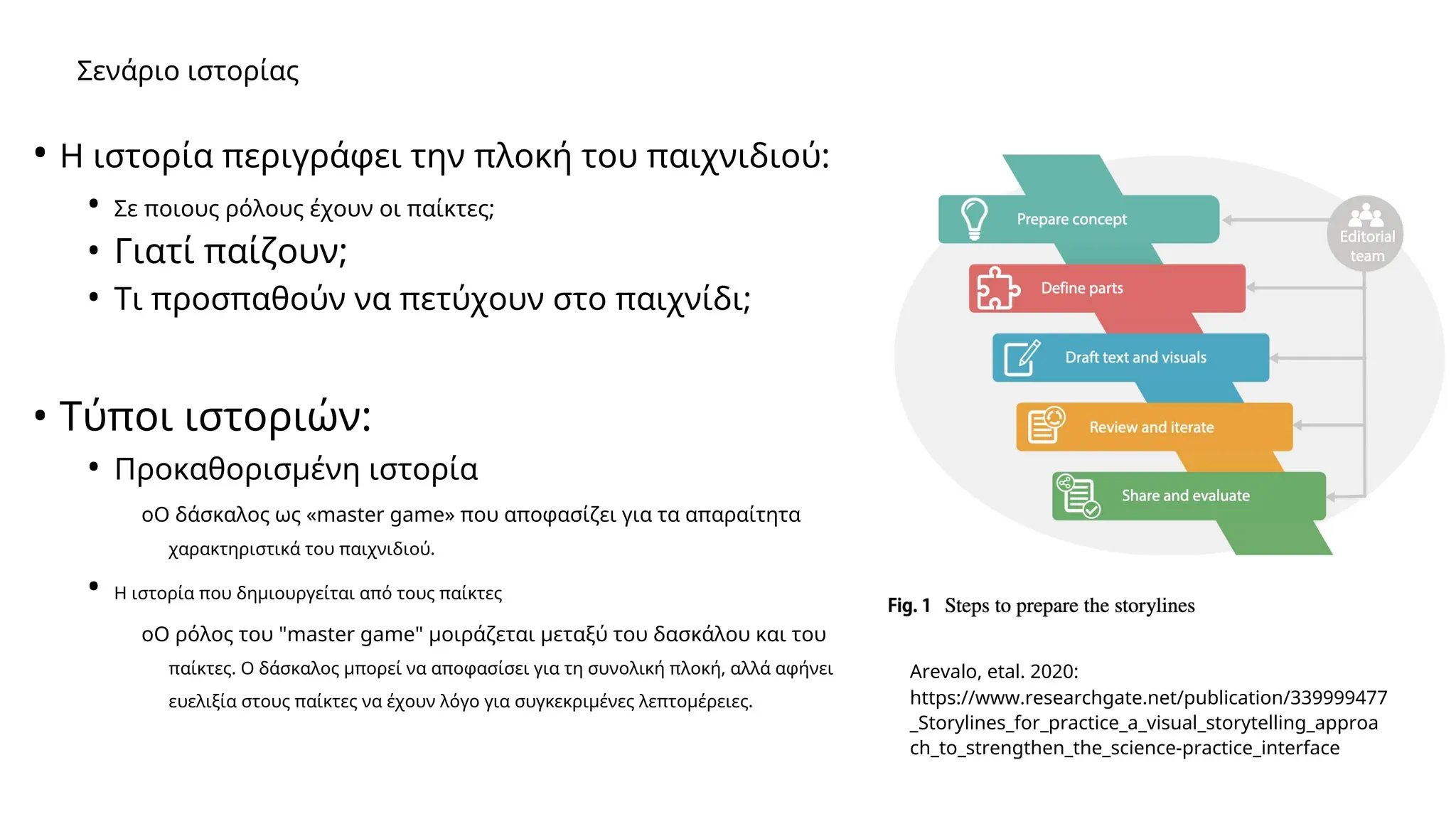 Σενάριο ιστορίας

• Η ιστορία περιγράφει την πλοκή του παιχνιδιού:

• Σε ποιους ρόλους έχουν οι παίκτες;

• Γιατί παίζουν;

• Τι προσπαθούν να πετύχουν στο παιχνίδι;

• Τύποι ιστοριών:

• Προκαθορισμένη ιστορία

oΟ δάσκαλος ως «master game» που αποφασίζει για τα απαραίτητα χαρακτηριστικά του παιχνιδιού.

• Η ιστορία που δημιουργείται από τους παίκτες

oΟ ρόλος του "master game" μοιράζεται μεταξύ του δασκάλου και του παίκτες. Ο δάσκαλος μπορεί να αποφασίσει για τη συνολική πλοκή, αλλά αφήνει ευελιξία στους παίκτες να έχουν λόγο για συγκεκριμένες λεπτομέρειες.

Prepare concept

Define parts

Draft text and visuals

Review and iterate

Share and evaluate

Editorial team

Fig. 1 Steps to prepare the storylines

Arevalo, etal. 2020: https://www.researchgate.net/publication/339999477_Storylines_for_practice_a_visual_storytelling_approach_to_strengthen_the_science-practice_interface